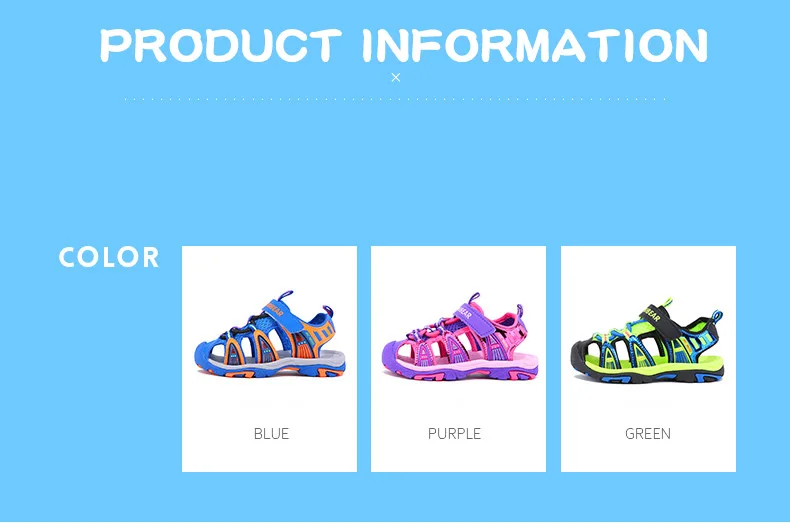 PRODUCT INFORMATION

×

COLOR

BLUE

PURPLE

GREEN